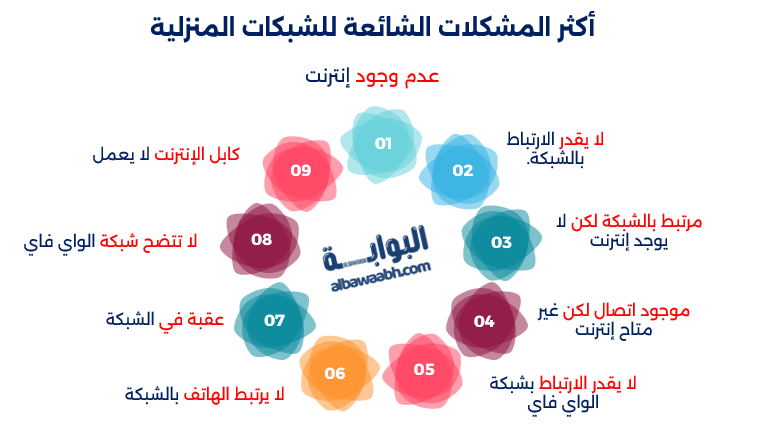 أكثر المشكلات الشائعة للشبكات المنزلية

عدم وجود إنترنت

01

02

لا يقدر الارتباط بالشبكة.

03

مرتبط بالشبكة لكن لا يوجد إنترنت

04

موجود اتصال لكن غير متاح إنترنت

05

لا يقدر الارتباط بشبكة الواي فاي

06

لا يرتبط الهاتف بالشبكة

07

عقبة في الشبكة

08

لا تتضح شبكة الواي فاي

09

كابل الإنترنت لا يعمل

البوابة
albawaabh.com